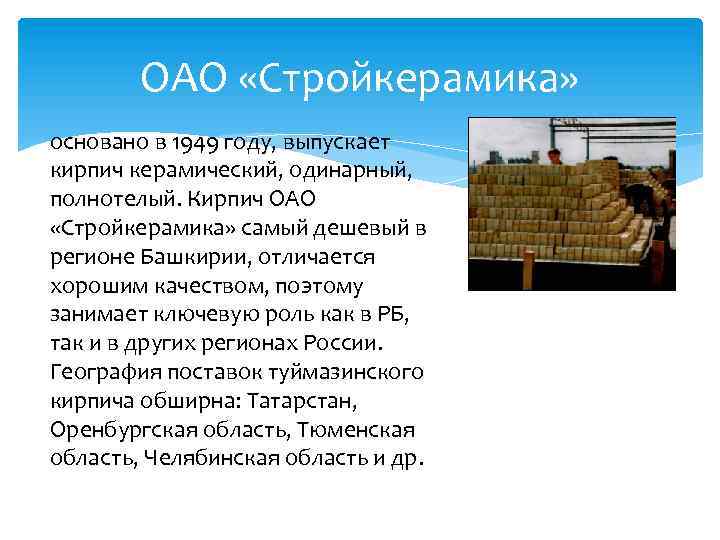 ОАО «Стройкерамика»

основано в 1949 году, выпускает кирпич керамический, одинарный, полнотелый. Кирпич ОАО «Стройкерамика» самый дешевый в регионе Башкирии, отличается хорошим качеством, поэтому занимает ключевую роль как в РБ, так и в других регионах России. География поставок туймазинского кирпича обширна: Татарстан, Оренбургская область, Тюменская область, Челябинская область и др.